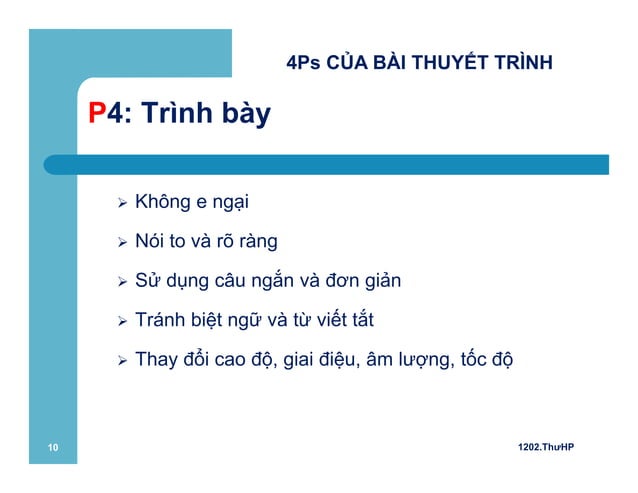 4Ps CỦA BÀI THUYẾT TRÌNH

P4: Trình bày

➢ Không e ngại

➢ Nói to và rõ ràng

➢ Sử dụng câu ngắn và đơn giản

➢ Tránh biệt ngữ và từ viết tắt

➢ Thay đổi cao độ, giai điệu, âm lượng, tốc độ

10

1202.ThưHP